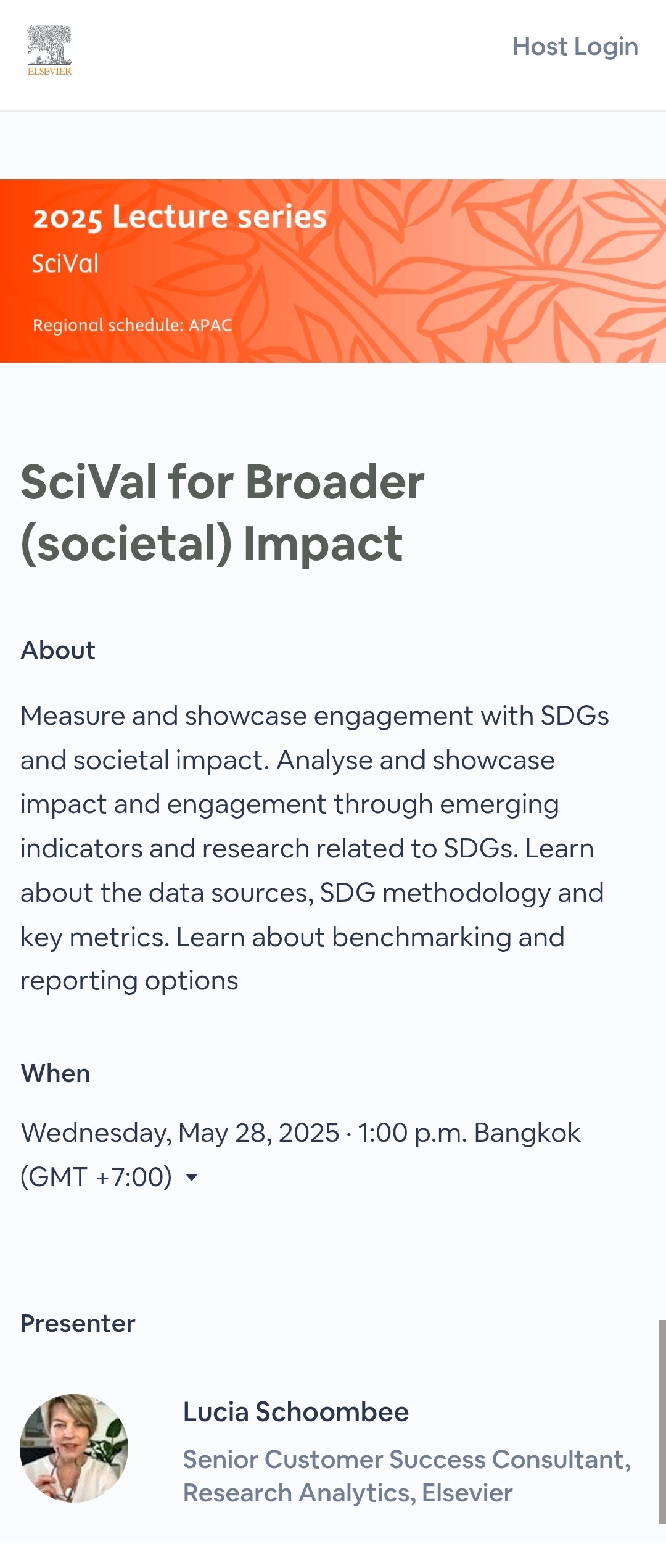 ELSEVIER

Host Login

2025 Lecture series
SciVal
Regional schedule: APAC

SciVal for Broader (societal) Impact

About

Measure and showcase engagement with SDGs and societal impact. Analyse and showcase impact and engagement through emerging indicators and research related to SDGs. Learn about the data sources, SDG methodology and key metrics. Learn about benchmarking and reporting options

When

Wednesday, May 28, 2025 · 1:00 p.m. Bangkok (GMT +7:00)

Presenter

Lucia Schoombee
Senior Customer Success Consultant, Research Analytics, Elsevier